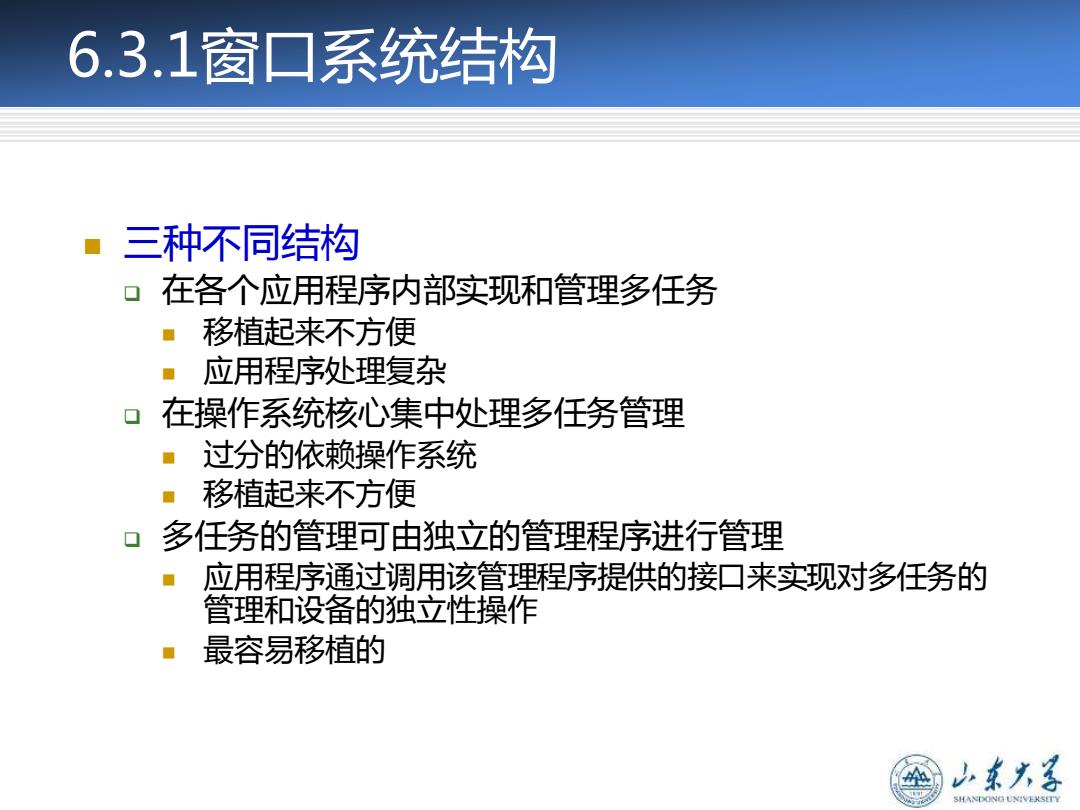 6.3.1窗口系统结构

三种不同结构

在各个应用程序内部实现和管理多任务

移植起来不方便

应用程序处理复杂

在操作系统核心集中处理多任务管理

过分的依赖操作系统

移植起来不方便

多任务的管理可由独立的管理程序进行管理

应用程序通过调用该管理程序提供的接口来实现对多任务的管理和设备的独立性操作

最容易移植的

山东大学
SHANDONG UNIVERSITY